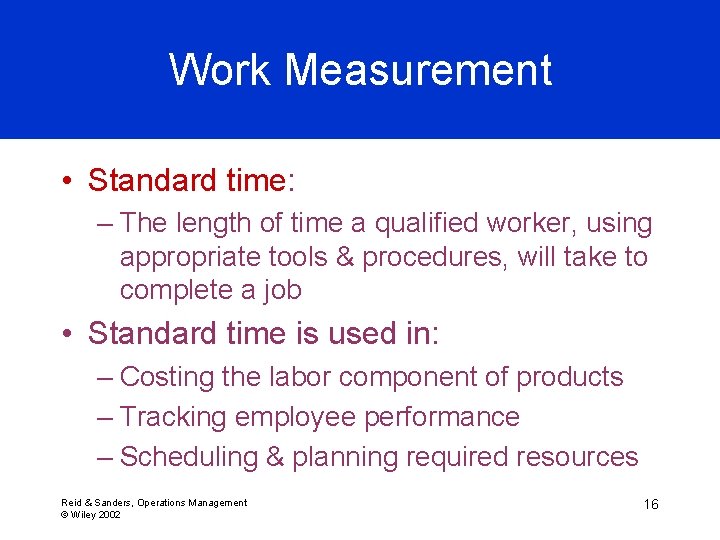 Work Measurement

• Standard time:
– The length of time a qualified worker, using appropriate tools & procedures, will take to complete a job

• Standard time is used in:
– Costing the labor component of products
– Tracking employee performance
– Scheduling & planning required resources

Reid & Sanders, Operations Management
© Wiley 2002

16